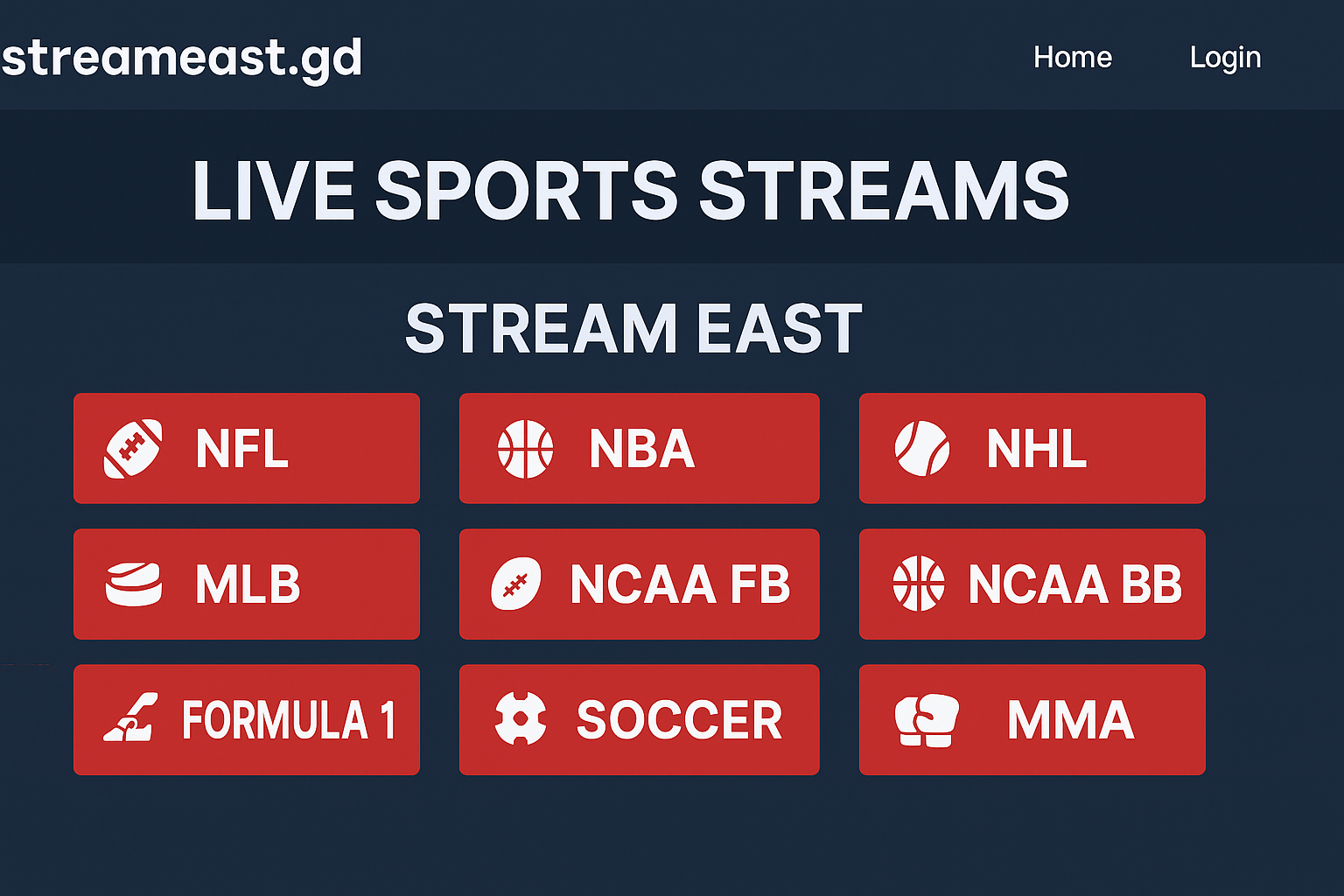 streameast.gd

Home

Login

LIVE SPORTS STREAMS

STREAM EAST

NFL

NBA

NHL

MLB

NCAA FB

NCAA BB

FORMULA 1

SOCCER

MMA